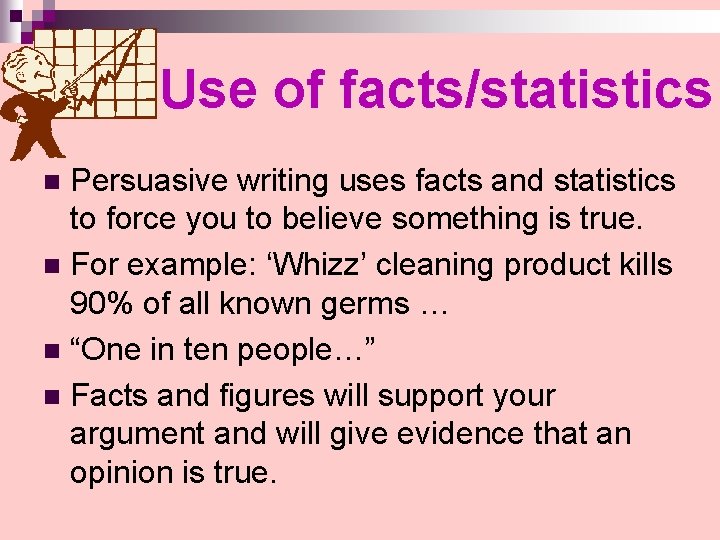 Use of facts/statistics

- Persuasive writing uses facts and statistics to force you to believe something is true.
- For example: ‘Whizz’ cleaning product kills 90% of all known germs …
- “One in ten people…”
- Facts and figures will support your argument and will give evidence that an opinion is true.